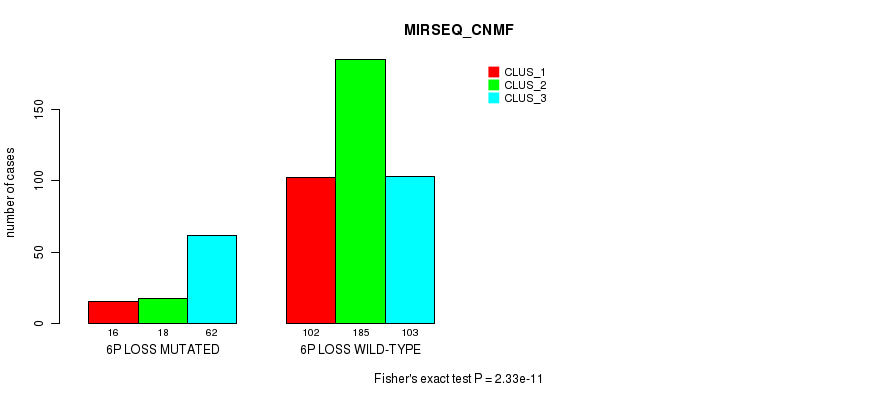 MIRSEQ_CNMF

CLUS_1
CLUS_2
CLUS_3

number of cases

0
50
100
150

16 18 62
6P LOSS MUTATED

102 185 103
6P LOSS WILD-TYPE

Fisher's exact test P = 2.33e-11